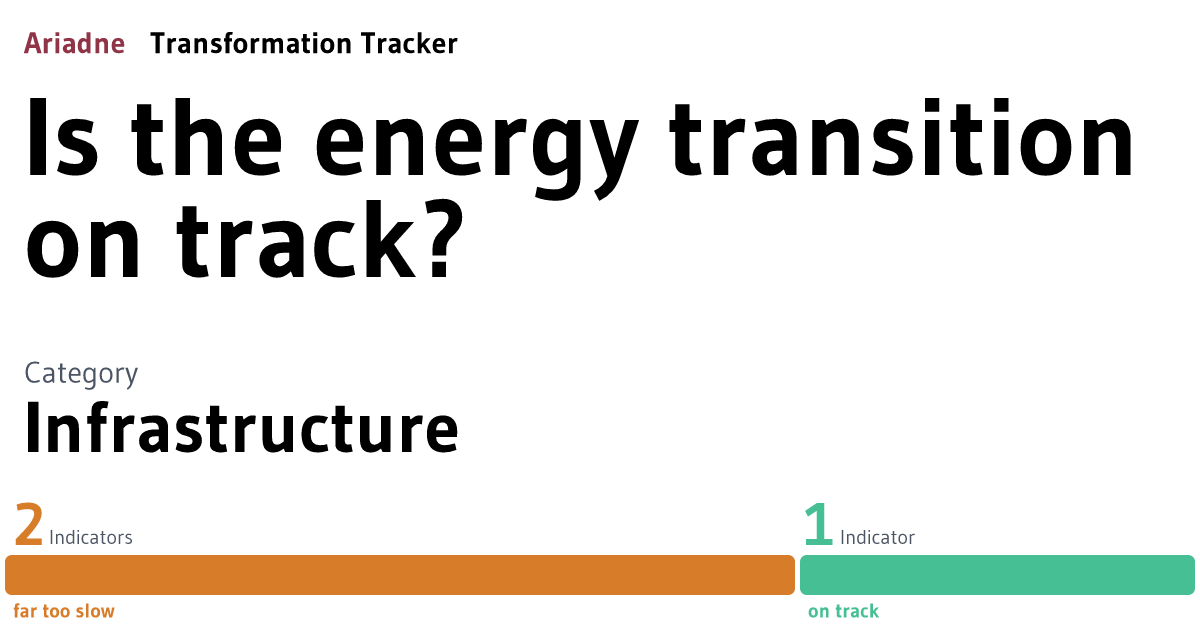 Ariadne Transformation Tracker

Is the energy transition on track?

Category
Infrastructure

2 Indicators
far too slow

1 Indicator
on track